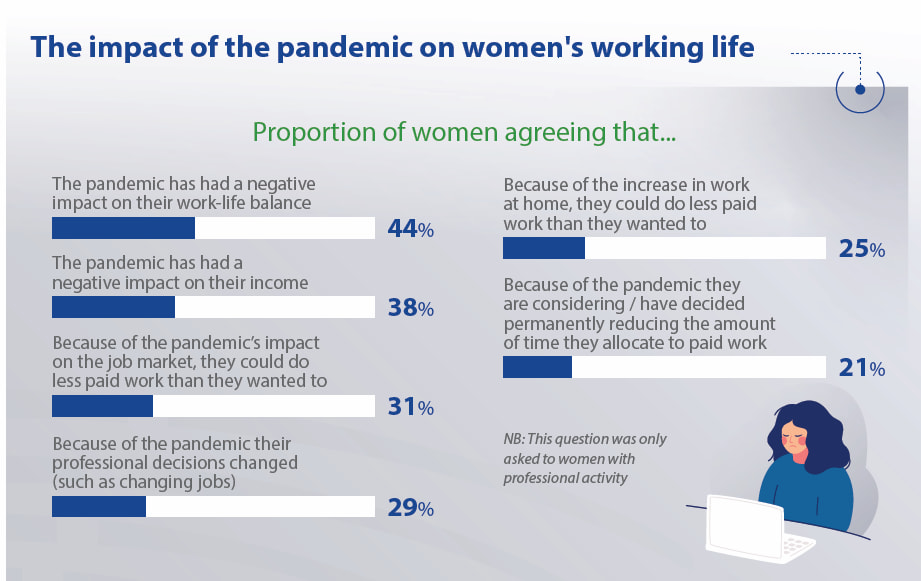 The impact of the pandemic on women's working life

Proportion of women agreeing that...

The pandemic has had a negative impact on their work-life balance

44%

The pandemic has had a negative impact on their income

38%

Because of the pandemic's impact on the job market, they could do less paid work than they wanted to

31%

Because of the pandemic their professional decisions changed (such as changing jobs)

29%

Because of the increase in work at home, they could do less paid work than they wanted to

25%

Because of the pandemic they are considering / have decided permanently reducing the amount of time they allocate to paid work

21%

NB: This question was only asked to women with professional activity